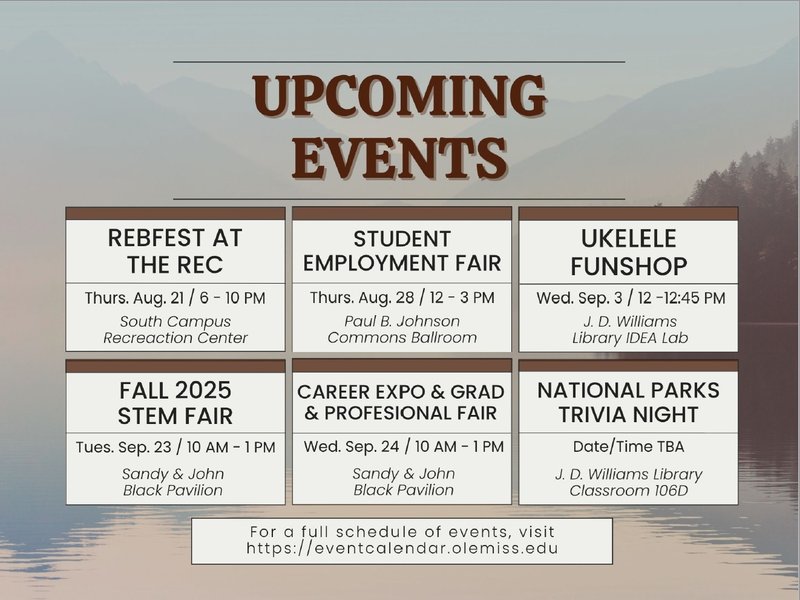 UPCOMING EVENTS

REBFEST AT THE REC
Thurs. Aug. 21 / 6 - 10 PM
South Campus Recreaction Center

STUDENT EMPLOYMENT FAIR
Thurs. Aug. 28 / 12 - 3 PM
Paul B. Johnson Commons Ballroom

UKELELE FUNSHOP
Wed. Sep. 3 / 12 -12:45 PM
J. D. Williams Library IDEA Lab

FALL 2025 STEM FAIR
Tues. Sep. 23 / 10 AM - 1 PM
Sandy & John Black Pavilion

CAREER EXPO & GRAD & PROFESIONAL FAIR
Wed. Sep. 24 / 10 AM - 1 PM
Sandy & John Black Pavilion

NATIONAL PARKS TRIVIA NIGHT
Date/Time TBA
J. D. Williams Library Classroom 106D

For a full schedule of events, visit https://eventcalendar.olemiss.edu